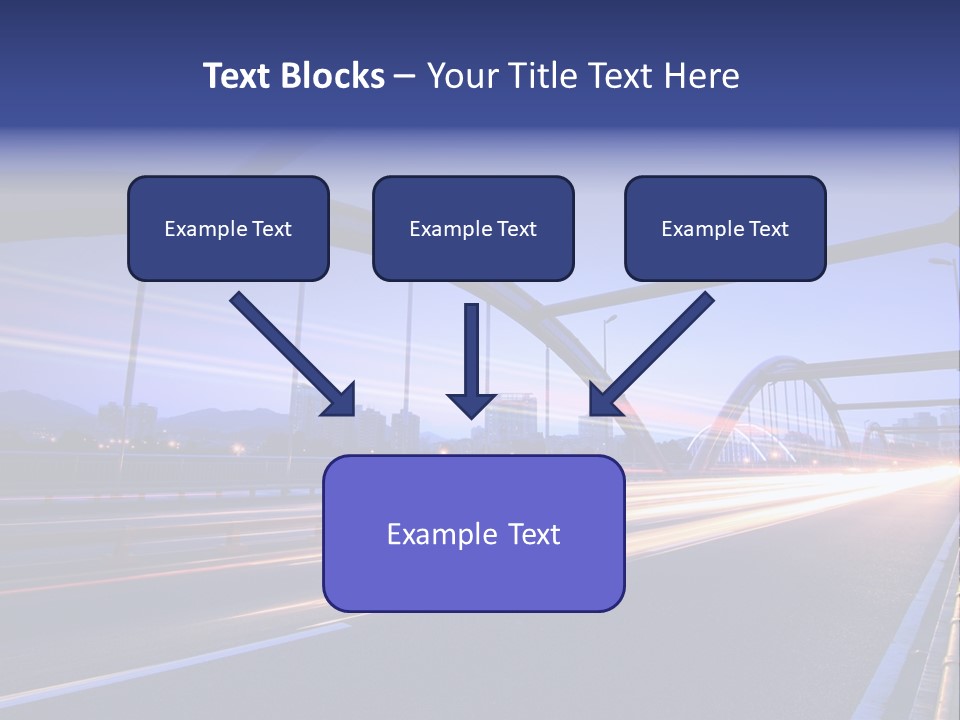 Text Blocks – Your Title Text Here

Example Text

Example Text

Example Text

Example Text